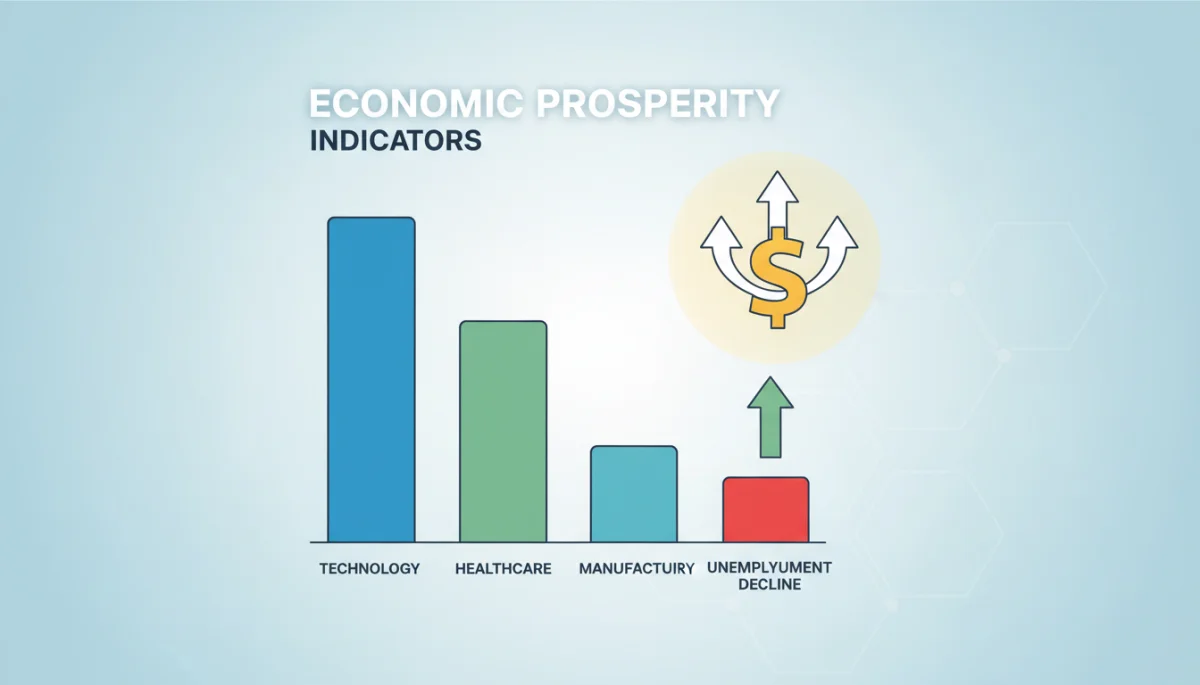 ECONOMIC PROSPERITY
INDICATORS

$

TECHNOLOGY
HEALTHCARE
MANUFACTUIRY
UNEMPLYUMENT DECLINE